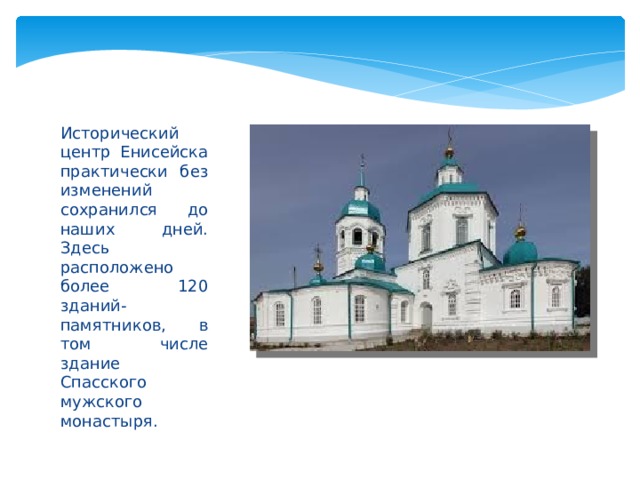 Исторический центр Енисейска практически без изменений сохранился до наших дней. Здесь расположено более 120 зданий-памятников, в том числе здание Спасского мужского монастыря.